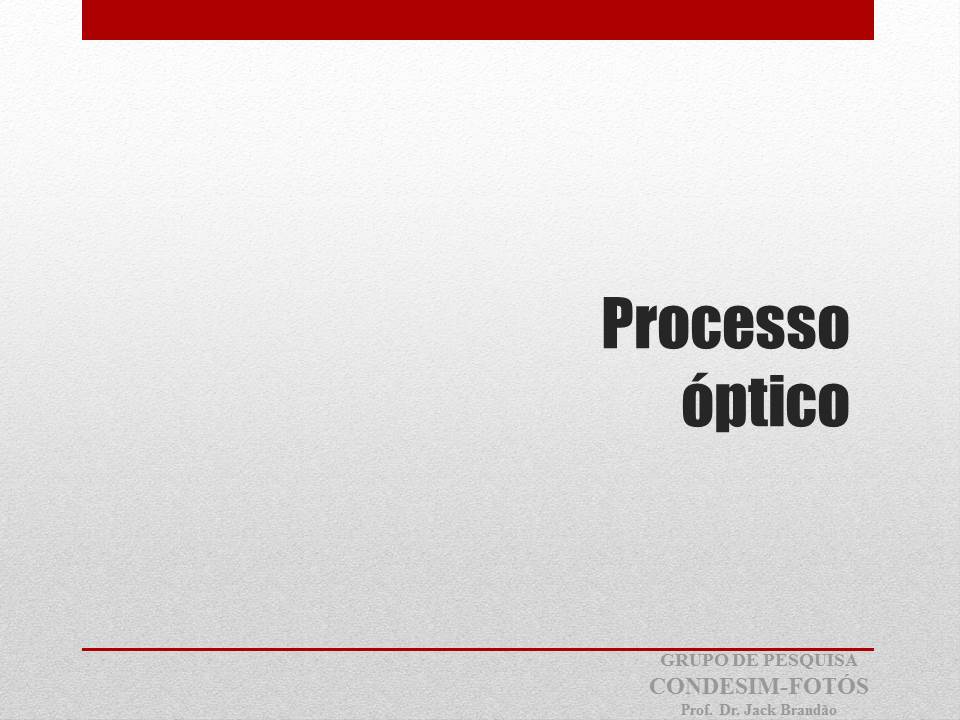 Processo óptico

GRUPO DE PESQUISA
CONDESIM-FOTÓS
Prof. Dr. Jack Brandão